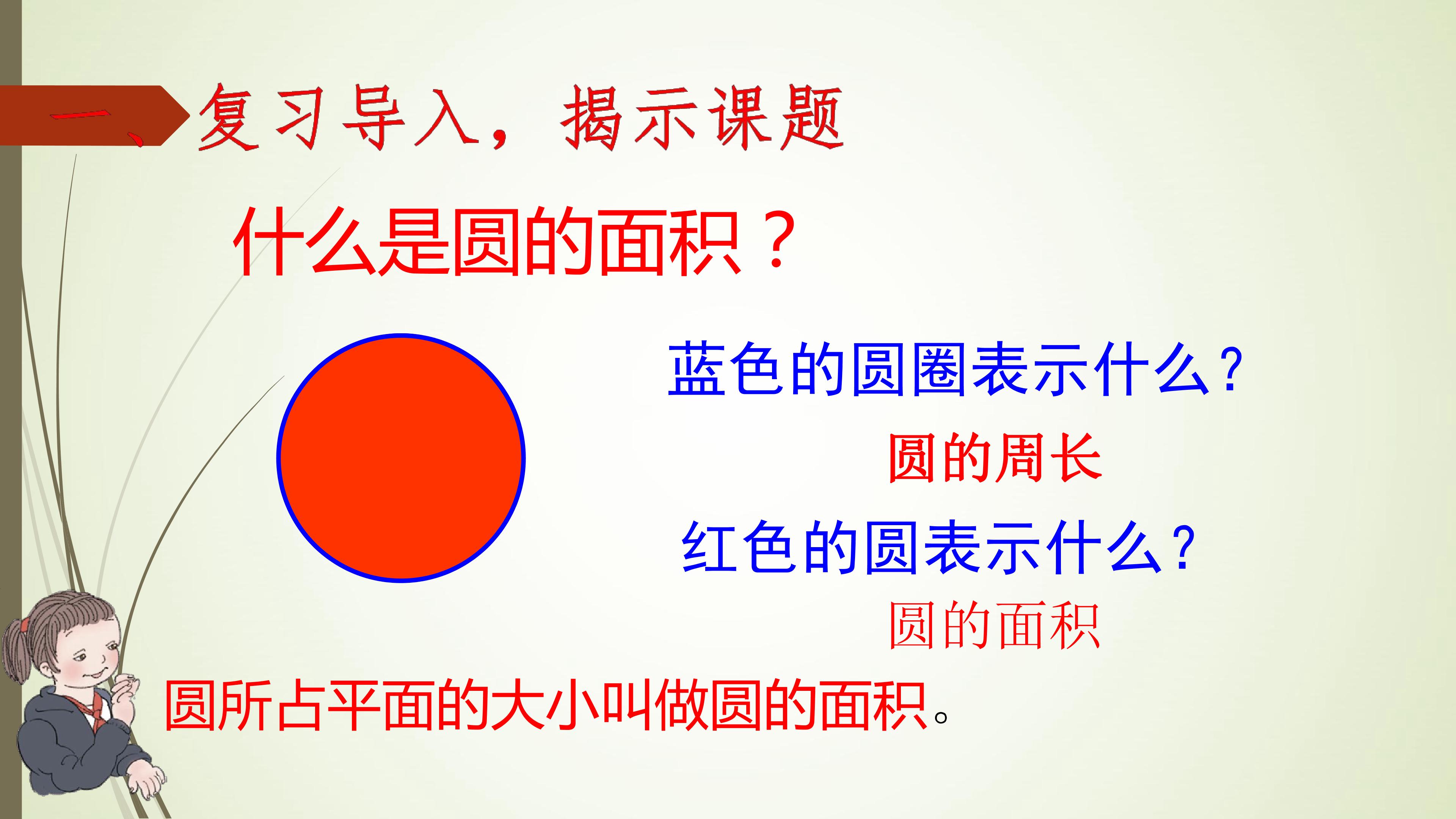 一、复习导入，揭示课题

什么是圆的面积？

蓝色的圆圈表示什么？

圆的周长

红色的圆表示什么？

圆的面积

圆所占平面的大小叫做圆的面积。